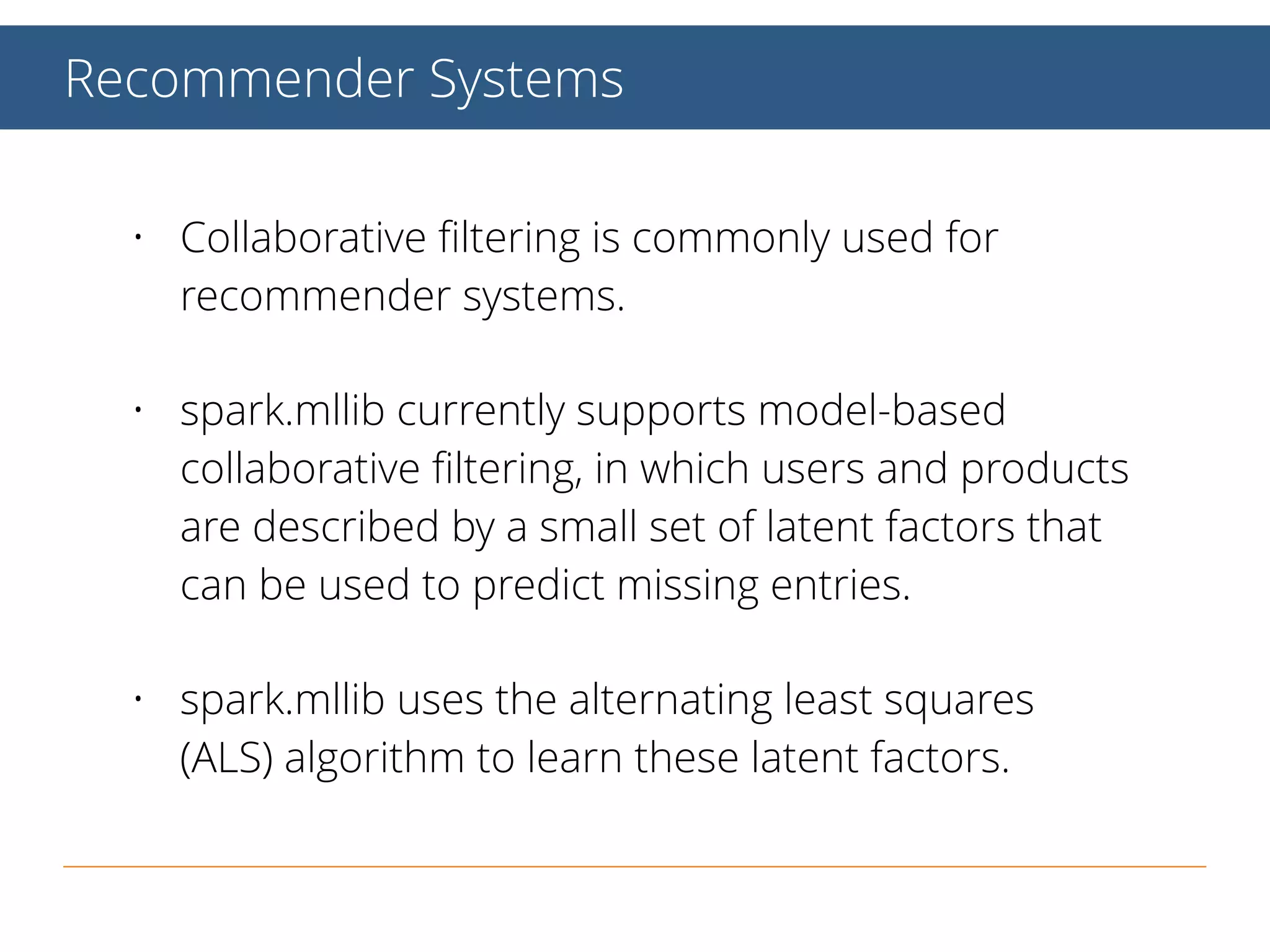 Recommender Systems

• Collaborative filtering is commonly used for recommender systems.

• spark.mllib currently supports model-based collaborative filtering, in which users and products are described by a small set of latent factors that can be used to predict missing entries.

• spark.mllib uses the alternating least squares (ALS) algorithm to learn these latent factors.